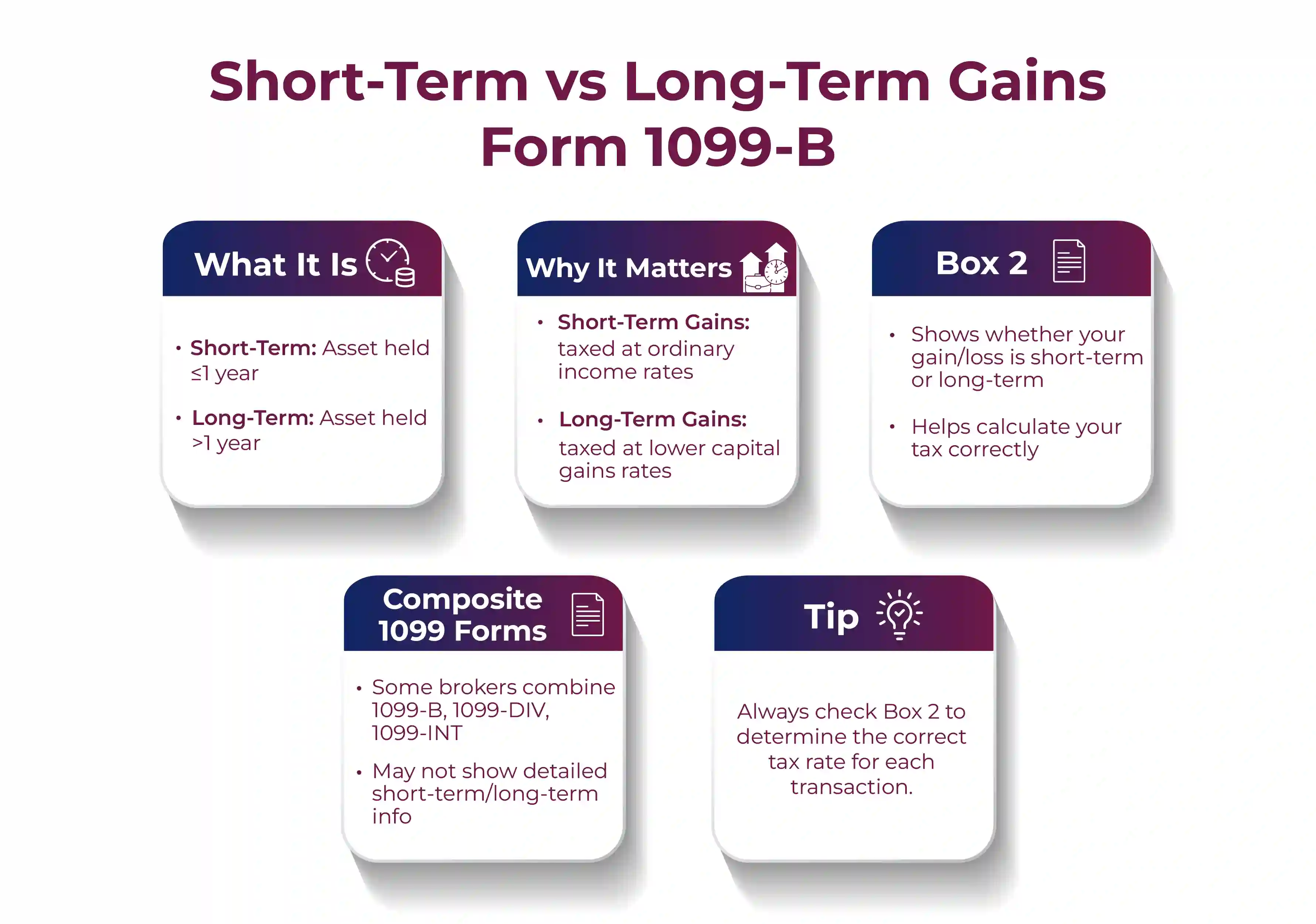 Short-Term vs Long-Term Gains Form 1099-B

What It Is

• Short-Term: Asset held ≤1 year

• Long-Term: Asset held >1 year

Why It Matters

• Short-Term Gains: taxed at ordinary income rates

• Long-Term Gains: taxed at lower capital gains rates

Box 2

• Shows whether your gain/loss is short-term or long-term

• Helps calculate your tax correctly

Composite 1099 Forms

• Some brokers combine 1099-B, 1099-DIV, 1099-INT

• May not show detailed short-term/long-term info

Tip

Always check Box 2 to determine the correct tax rate for each transaction.